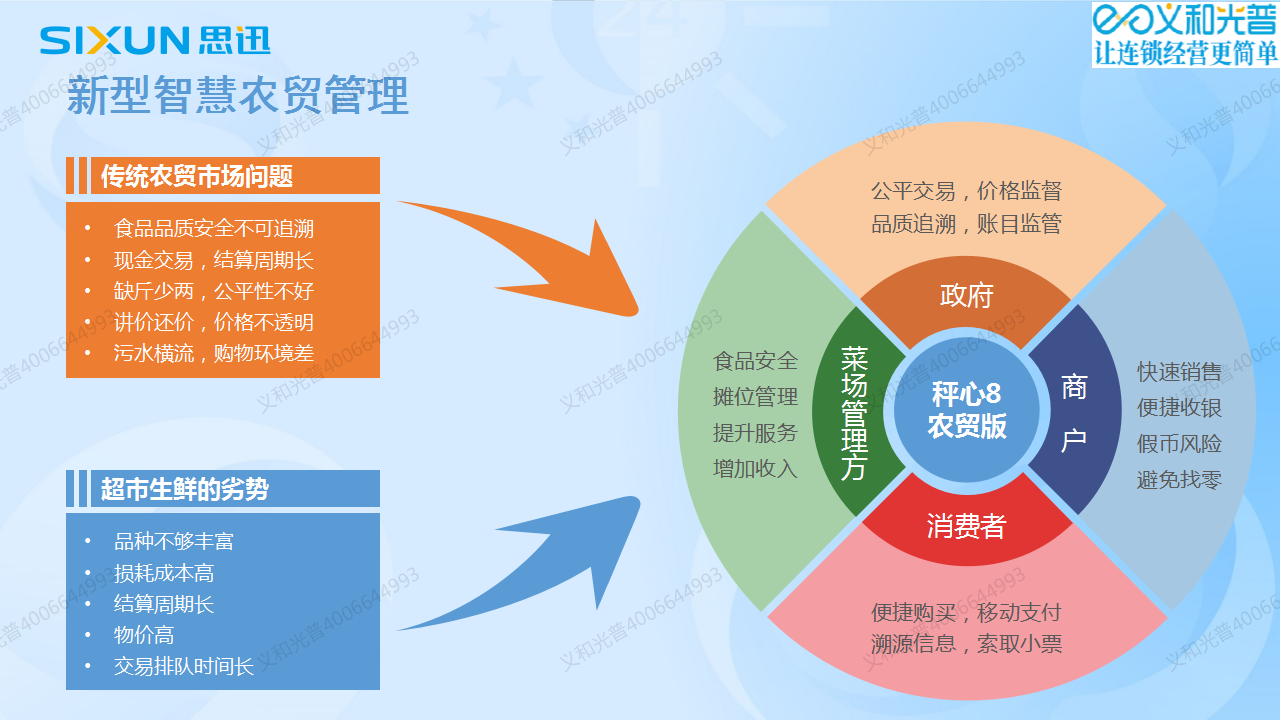 SIXUN 思迅

义和光普
让连锁经营更简单

新型智慧农贸管理

传统农贸市场问题

• 食品品质安全不可追溯
• 现金交易，结算周期长
• 缺斤少两，公平性不好
• 讲价还价，价格不透明
• 污水横流，购物环境差

超市生鲜的劣势

• 品种不够丰富
• 损耗成本高
• 结算周期长
• 物价高
• 交易排队时间长

公平交易，价格监督
品质追溯，账目监管

政府

食品安全
摊位管理
提升服务
增加收入

菜场管理方

秤心8
农贸版

商户

快速销售
便捷收银
假币风险
避免找零

消费者

便捷购买，移动支付
溯源信息，索取小票

义和光普4006644993